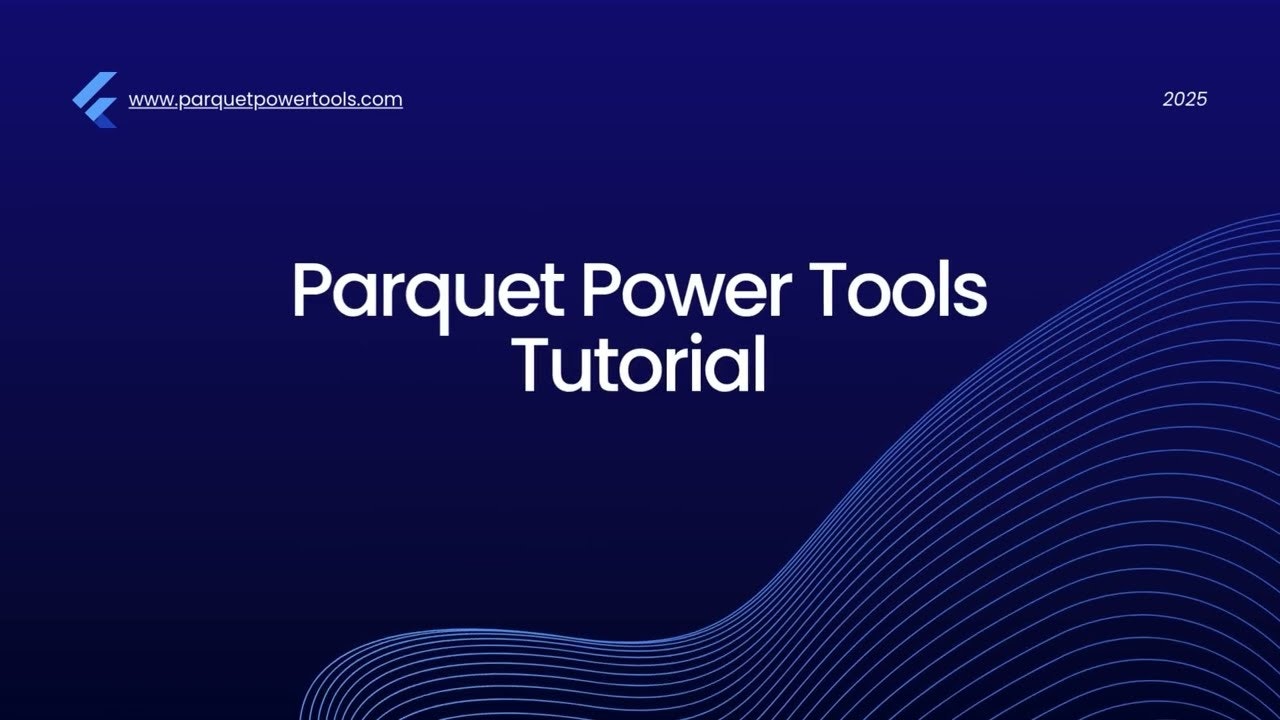 www.parquetpowertools.com

2025

Parquet Power Tools Tutorial